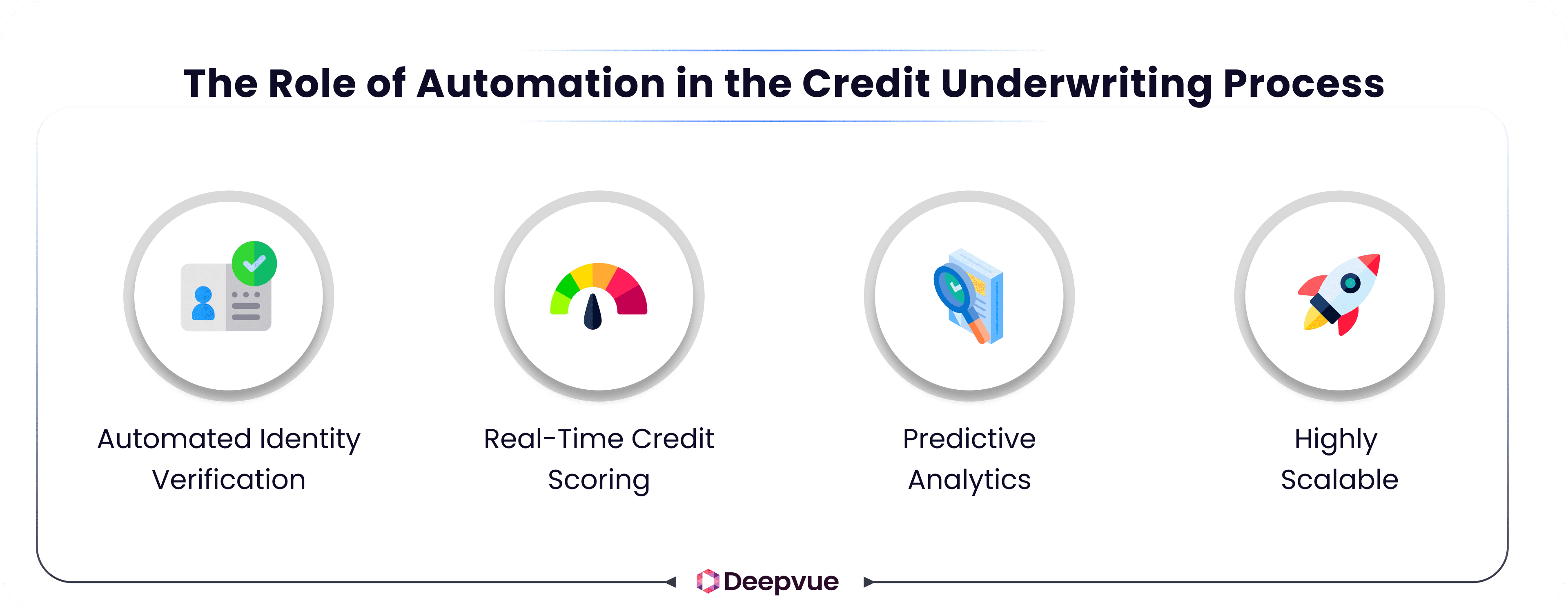 The Role of Automation in the Credit Underwriting Process

Automated Identity Verification

Real-Time Credit Scoring

Predictive Analytics

Highly Scalable

Deepvue